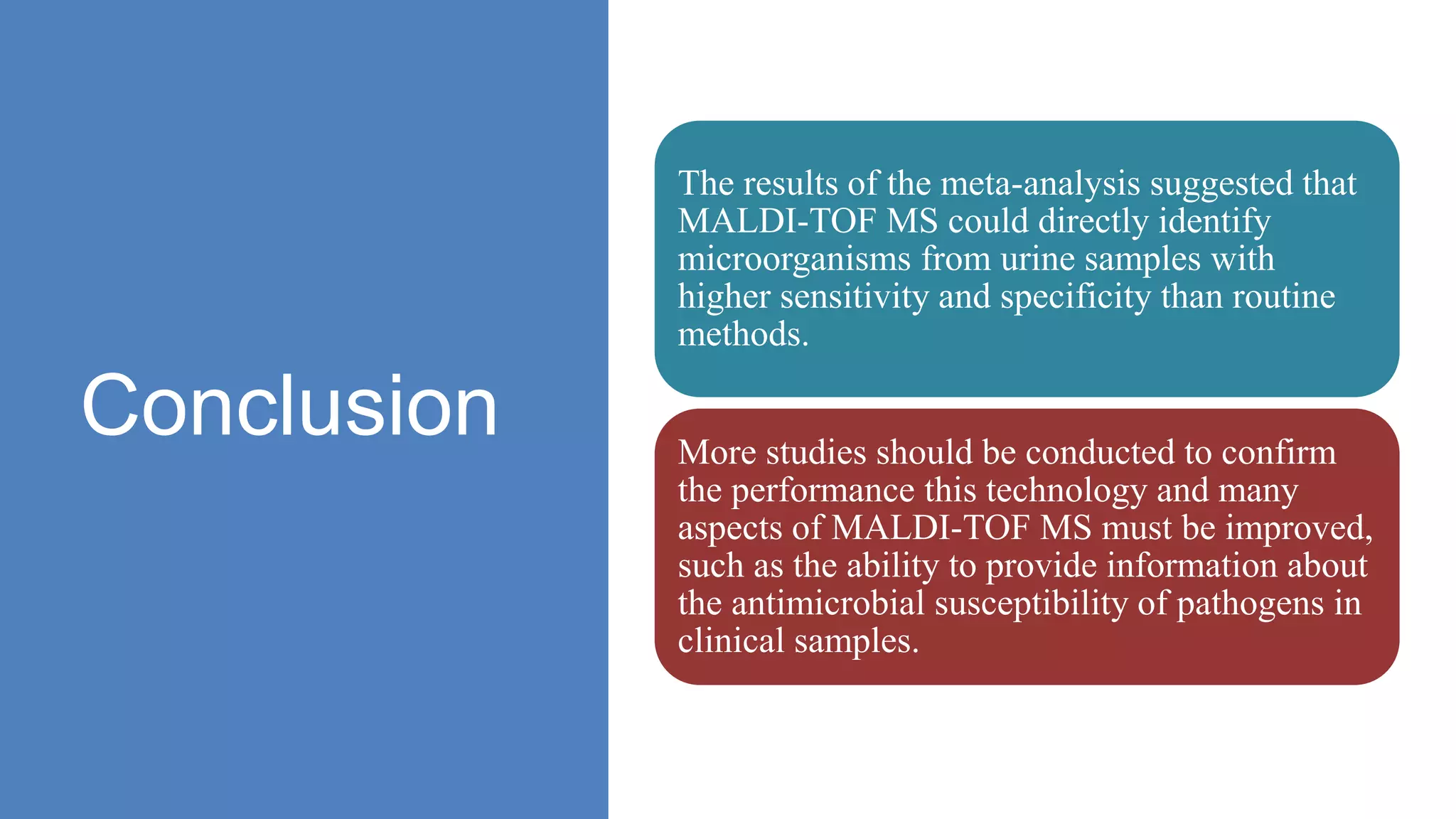 Conclusion

The results of the meta-analysis suggested that MALDI-TOF MS could directly identify microorganisms from urine samples with higher sensitivity and specificity than routine methods.

More studies should be conducted to confirm the performance this technology and many aspects of MALDI-TOF MS must be improved, such as the ability to provide information about the antimicrobial susceptibility of pathogens in clinical samples.